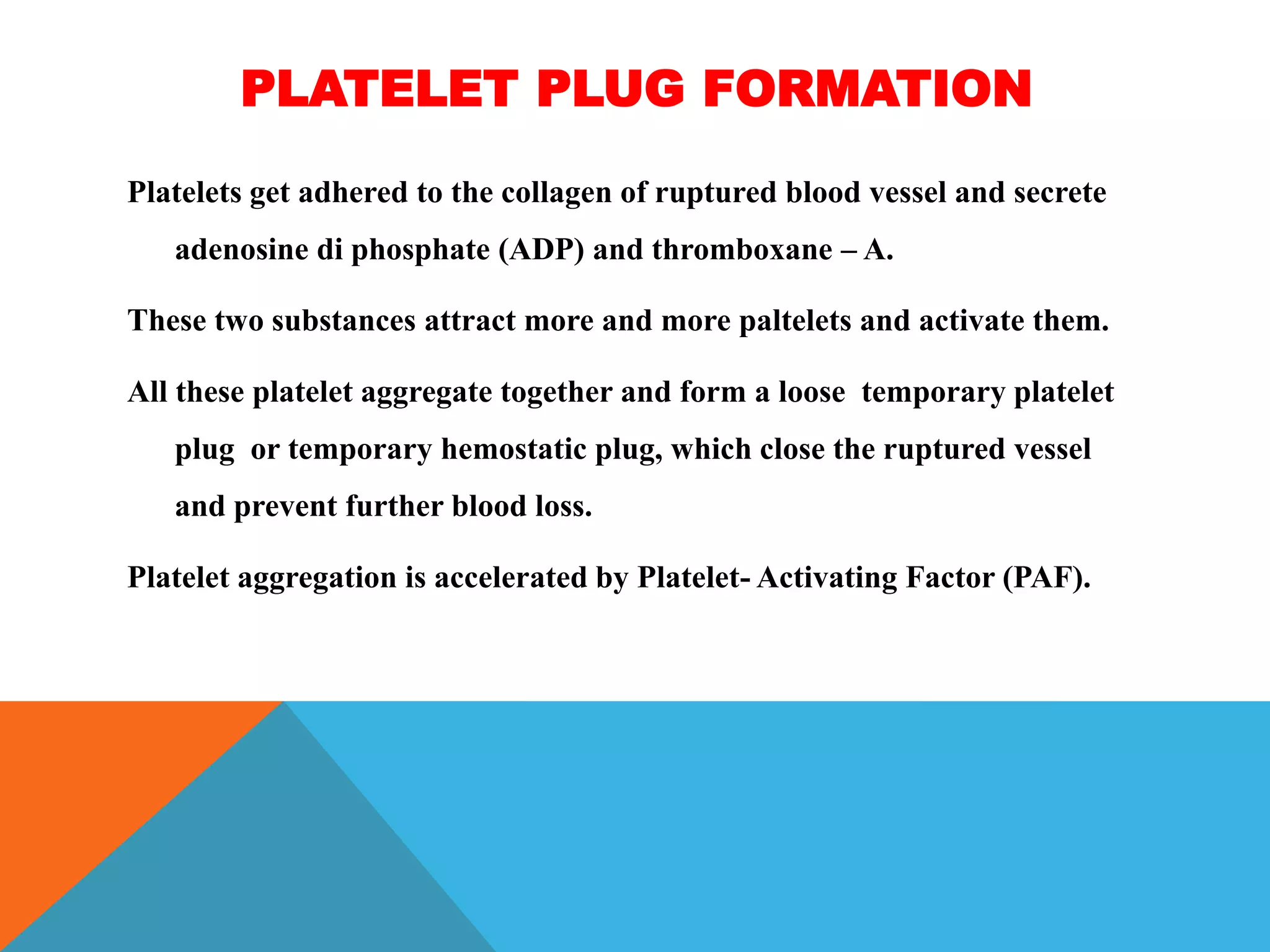 PLATELET PLUG FORMATION

Platelets get adhered to the collagen of ruptured blood vessel and secrete adenosine di phosphate (ADP) and thromboxane – A.

These two substances attract more and more paltelets and activate them.

All these platelet aggregate together and form a loose temporary platelet plug or temporary hemostatic plug, which close the ruptured vessel and prevent further blood loss.

Platelet aggregation is accelerated by Platelet- Activating Factor (PAF).